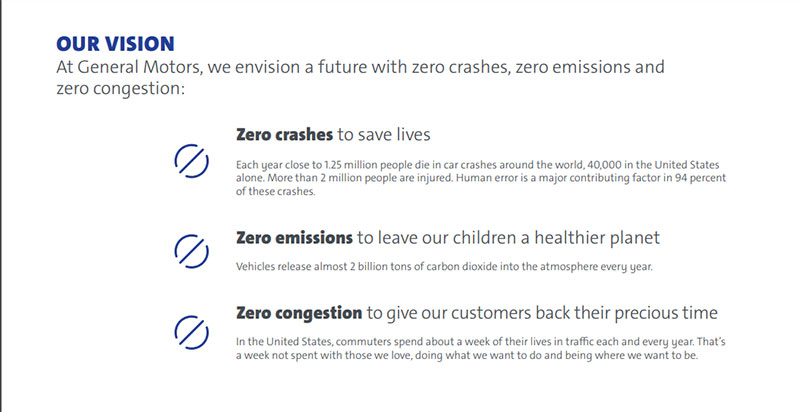 OUR VISION
At General Motors, we envision a future with zero crashes, zero emissions and zero congestion:

Zero crashes to save lives

Each year close to 1.25 million people die in car crashes around the world, 40,000 in the United States alone. More than 2 million people are injured. Human error is a major contributing factor in 94 percent of these crashes.

Zero emissions to leave our children a healthier planet

Vehicles release almost 2 billion tons of carbon dioxide into the atmosphere every year.

Zero congestion to give our customers back their precious time

In the United States, commuters spend about a week of their lives in traffic each and every year. That's a week not spent with those we love, doing what we want to do and being where we want to be.